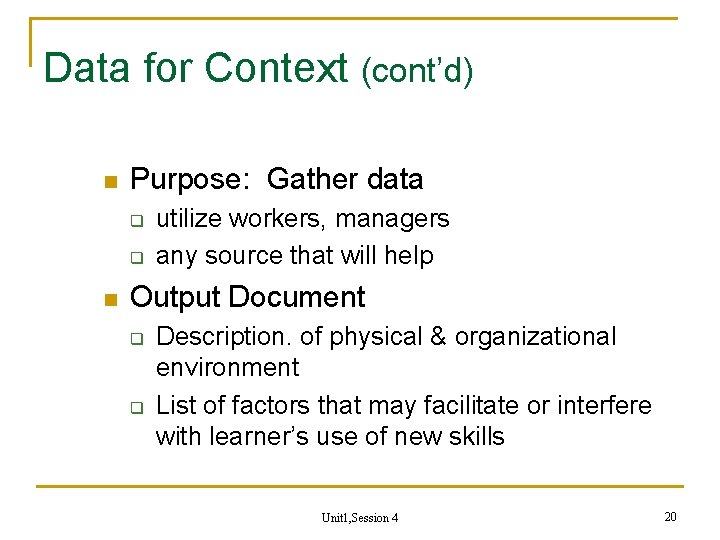 Data for Context (cont'd)

- Purpose: Gather data
  - utilize workers, managers
  - any source that will help
- Output Document
  - Description. of physical & organizational environment
  - List of factors that may facilitate or interfere with learner's use of new skills

Unit1,Session 4

20